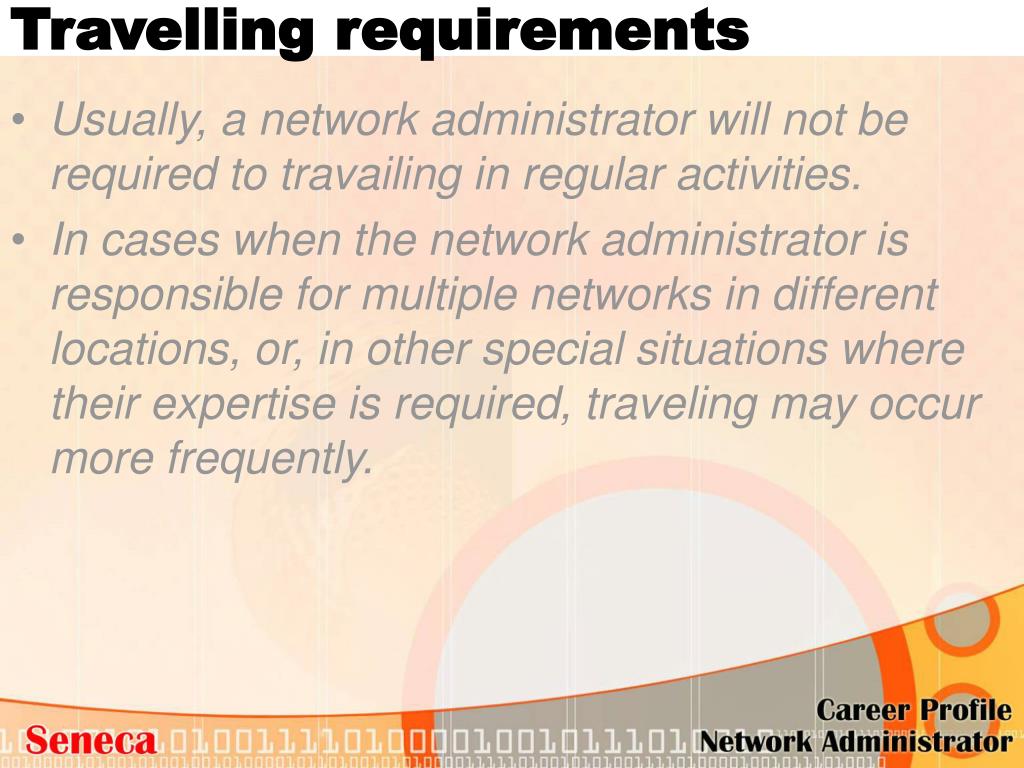 Travelling requirements

• Usually, a network administrator will not be required to travailing in regular activities.

• In cases when the network administrator is responsible for multiple networks in different locations, or, in other special situations where their expertise is required, traveling may occur more frequently.

Seneca

Career Profile
Network Administrator